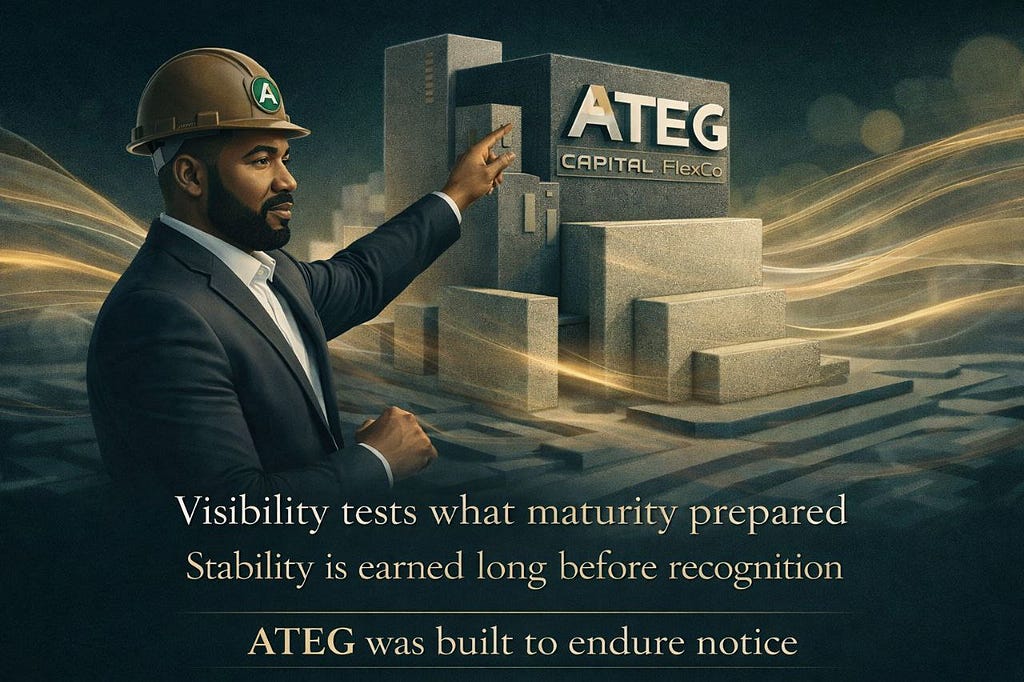 A

ATEG
CAPITAL FlexCo

Visibility tests what maturity prepared
Stability is earned long before recognition

ATEG was built to endure notice